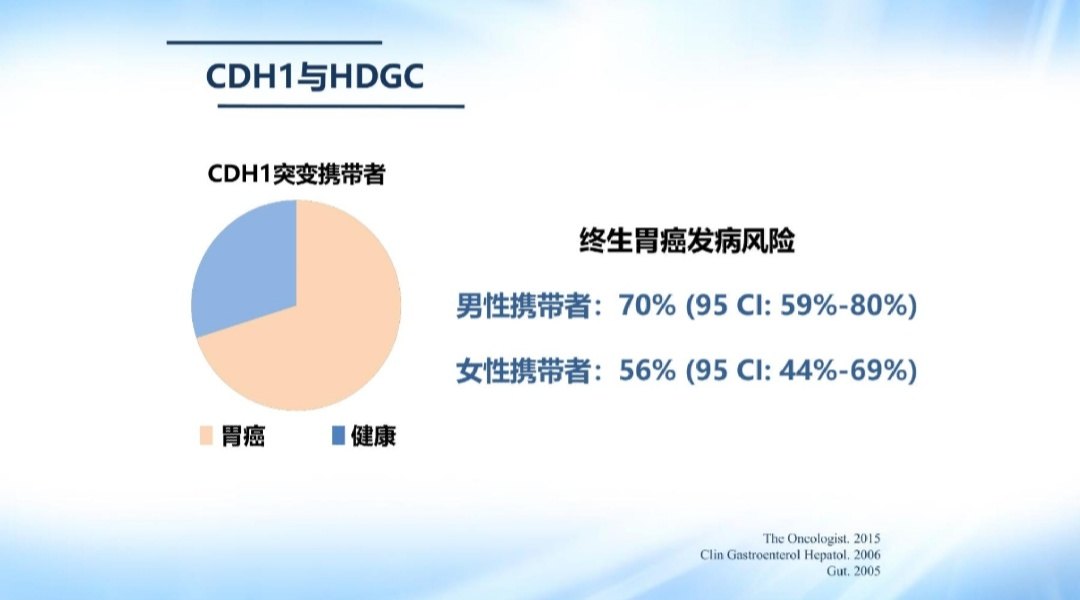 CDH1与HDGC

CDH1突变携带者

胃癌 健康

终生胃癌发病风险

男性携带者：70% (95 CI: 59%-80%)

女性携带者：56% (95 CI: 44%-69%)

The Oncologist. 2015
Clin Gastroenterol Hepatol. 2006
Gut. 2005